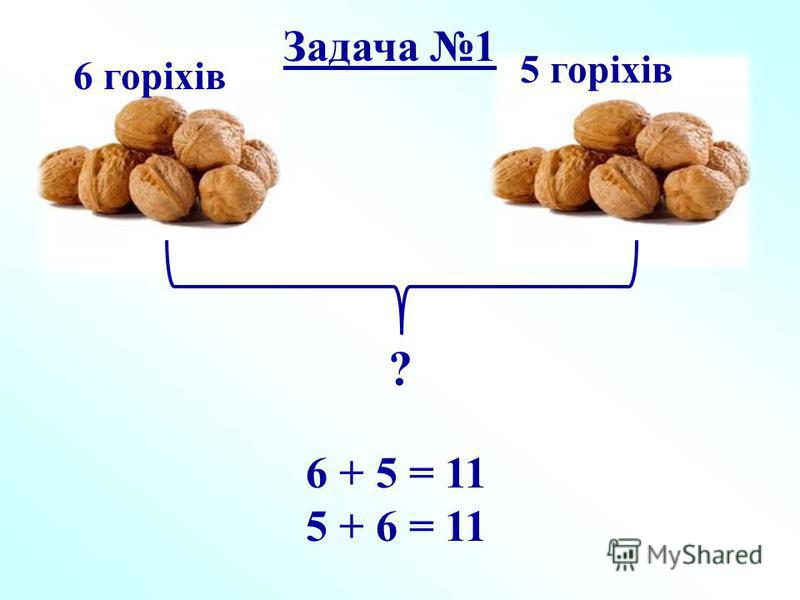 Задача №1

6 горіхів

5 горіхів

?

$6 + 5 = 11$
$5 + 6 = 11$

MyShared